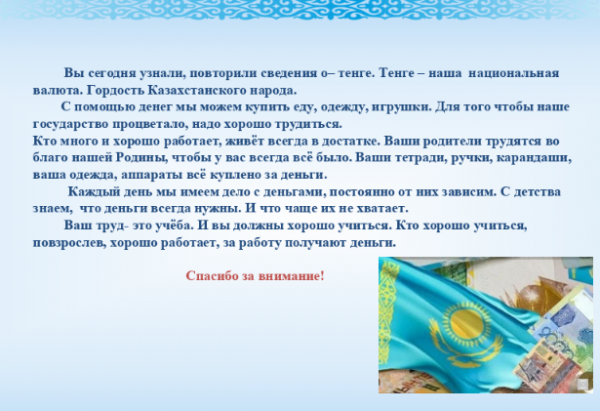 Вы сегодня узнали, повторили сведения о– тенге. Тенге – наша национальная валюта. Гордость Казахстанского народа.

С помощью денег мы можем купить еду, одежду, игрушки. Для того чтобы наше государство процветало, надо хорошо трудиться.
Кто много и хорошо работает, живёт всегда в достатке. Ваши родители трудятся во благо нашей Родины, чтобы у вас всегда всё было. Ваши тетради, ручки, карандаши, ваша одежда, аппараты всё куплено за деньги.

Каждый день мы имеем дело с деньгами, постоянно от них зависим. С детства знаем, что деньги всегда нужны. И что чаще их не хватает.

Ваш труд- это учёба. И вы должны хорошо учиться. Кто хорошо учиться, повзрослев, хорошо работает, за работу получают деньги.

Спасибо за внимание!